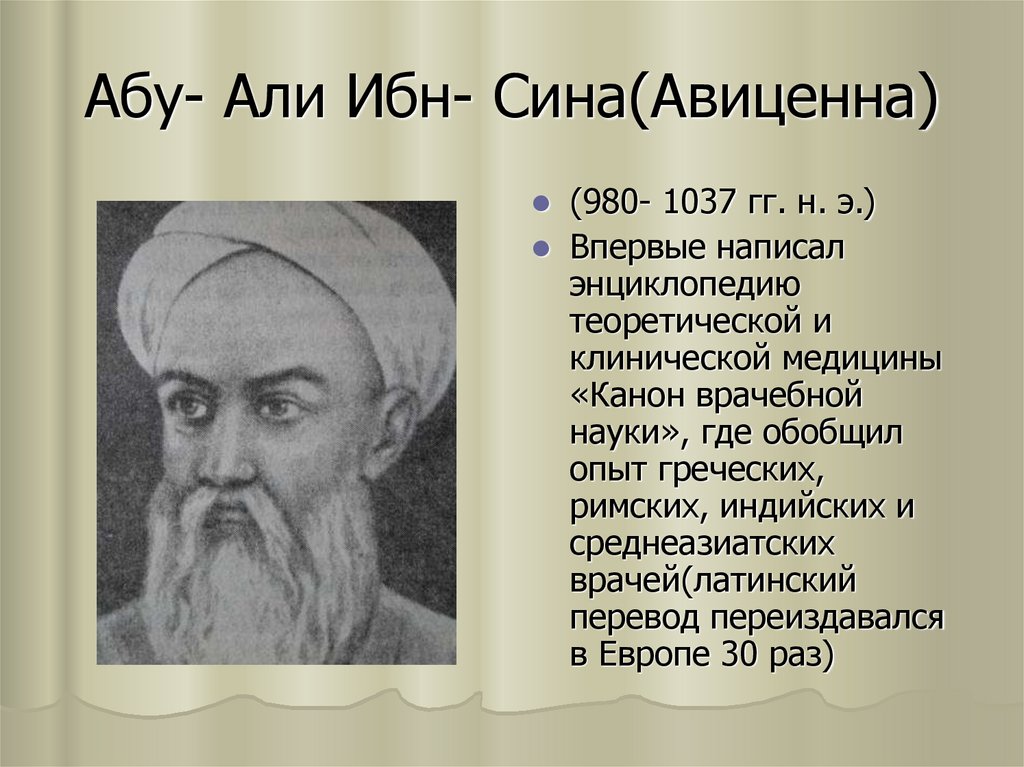 Абу- Али Ибн- Сина(Авиценна)

- (980- 1037 гг. н. э.)
- Впервые написал энциклопедию теоретической и клинической медицины «Канон врачебной науки», где обобщил опыт греческих, римских, индийских и среднеазиатских врачей(латинский перевод переиздавался в Европе 30 раз)